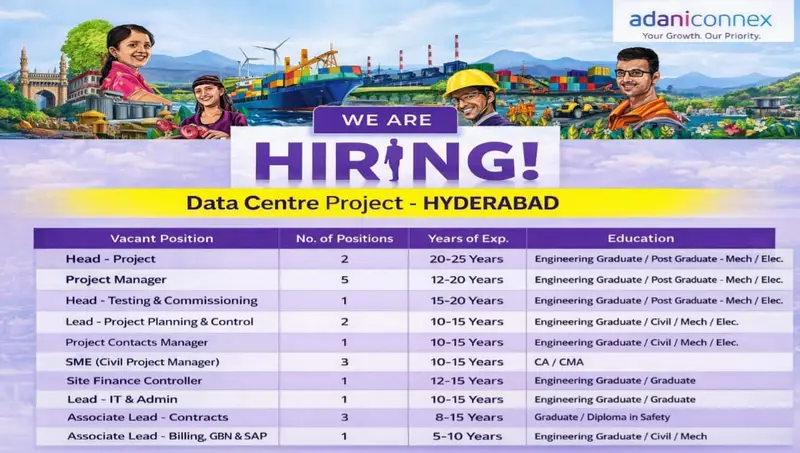 adaniconnex
Your Growth. Our Priority.

WE ARE
HIRING!

Data Centre Project - HYDERABAD

| Vacant Position | No. of Positions | Years of Exp. | Education |
|---|---|---|---|
| Head - Project | 2 | 20-25 Years | Engineering Graduate / Post Graduate - Mech / Elec. |
| Project Manager | 5 | 12-20 Years | Engineering Graduate / Post Graduate - Mech / Elec. |
| Head - Testing & Commissioning | 1 | 15-20 Years | Engineering Graduate / Post Graduate - Mech / Elec. |
| Lead - Project Planning & Control | 2 | 10-15 Years | Engineering Graduate / Civil / Mech / Elec. |
| Project Contacts Manager | 1 | 10-15 Years | Engineering Graduate / Civil / Mech / Elec. |
| SME (Civil Project Manager) | 3 | 10-15 Years | CA / CMA |
| Site Finance Controller | 1 | 12-15 Years | Engineering Graduate / Graduate |
| Lead - IT & Admin | 1 | 10-15 Years | Engineering Graduate / Graduate |
| Associate Lead - Contracts | 3 | 8-15 Years | Graduate / Diploma in Safety |
| Associate Lead - Billing, GBN & SAP | 1 | 5-10 Years | Engineering Graduate / Civil / Mech |